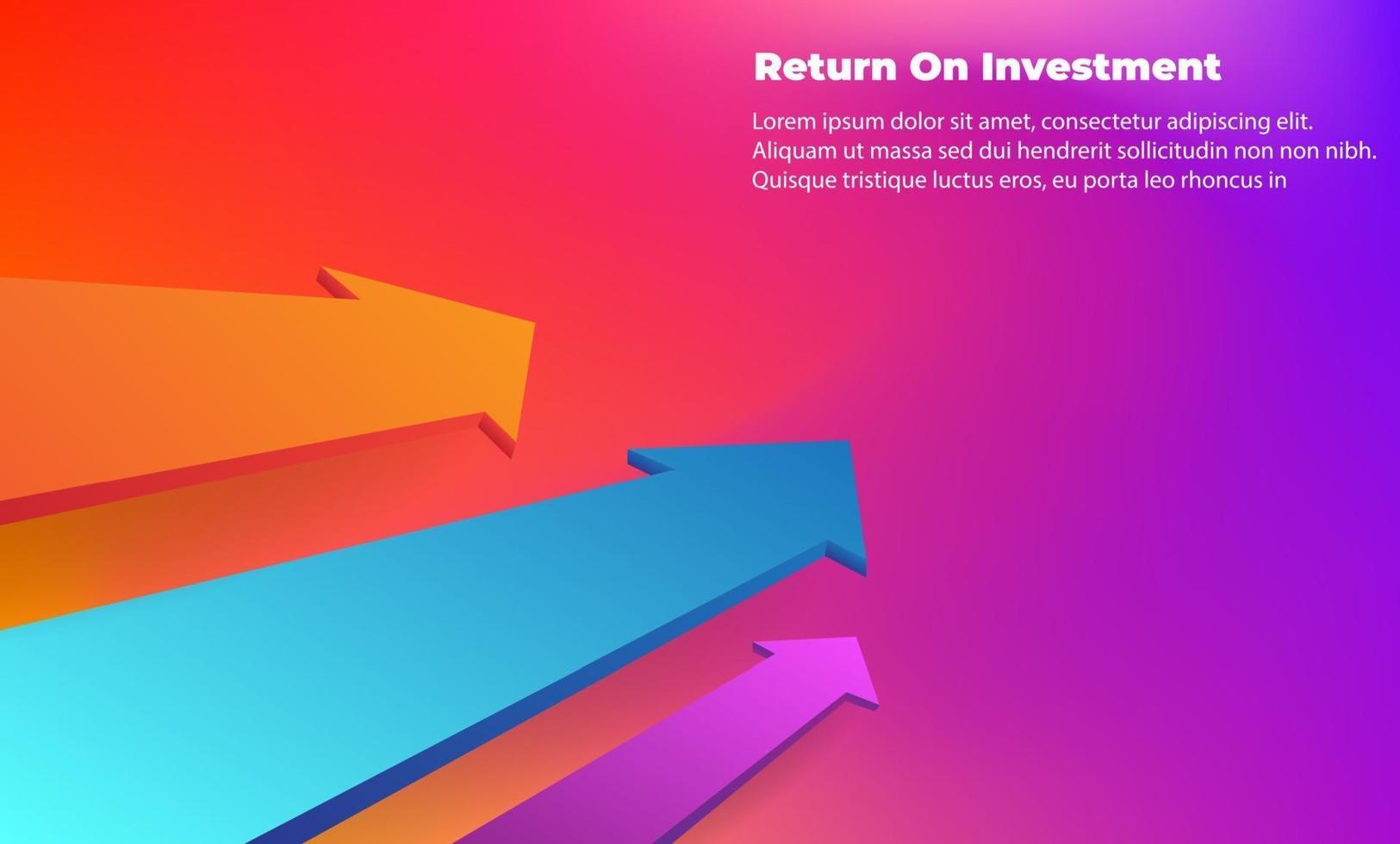 Return On Investment

Lorem ipsum dolor sit amet, consectetur adipiscing elit. Aliquam ut massa sed dui hendrerit sollicitudin non non nibh. Quisque tristique luctus eros, eu porta leo rhoncus in